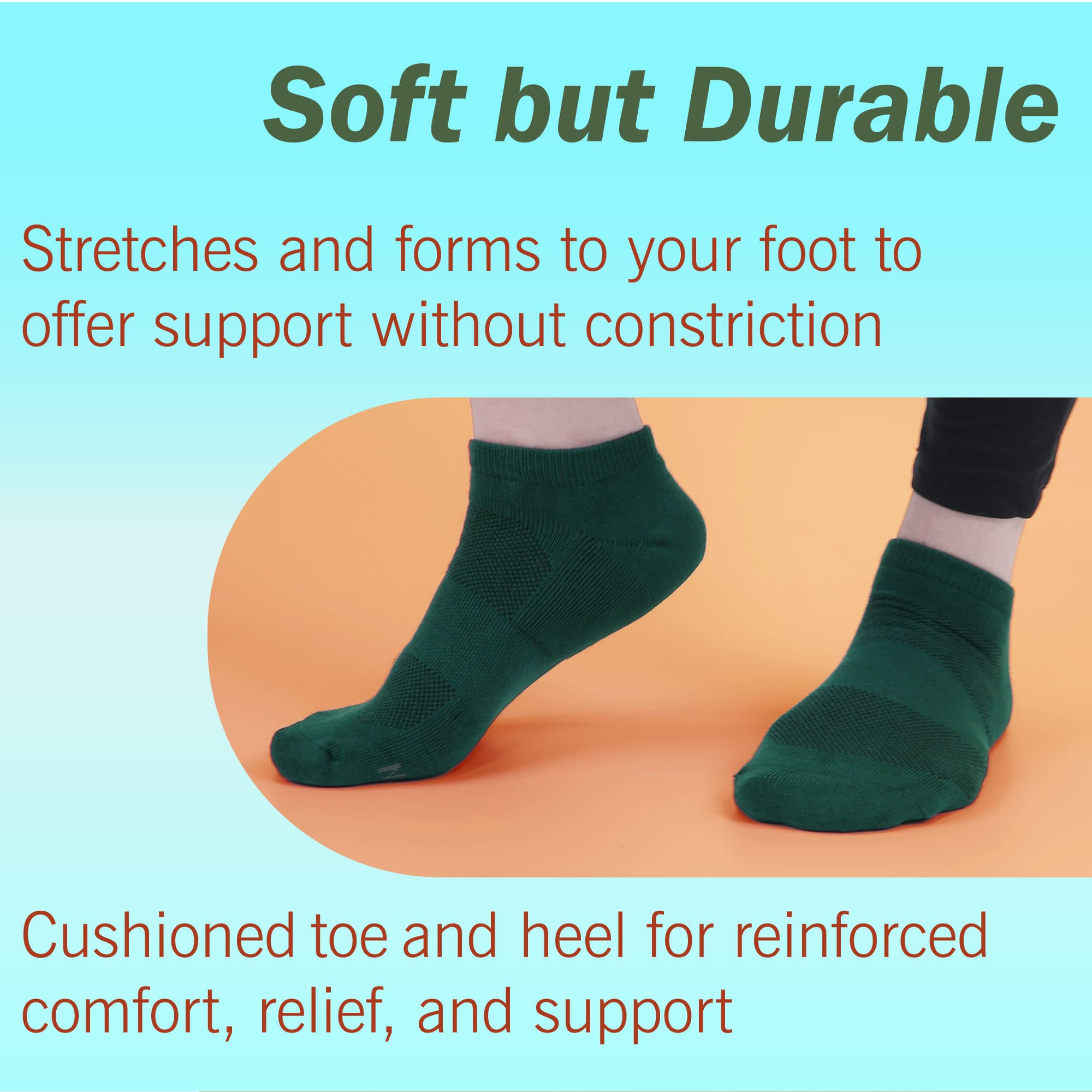 Soft but Durable

Stretches and forms to your foot to offer support without constriction

Cushioned toe and heel for reinforced comfort, relief, and support